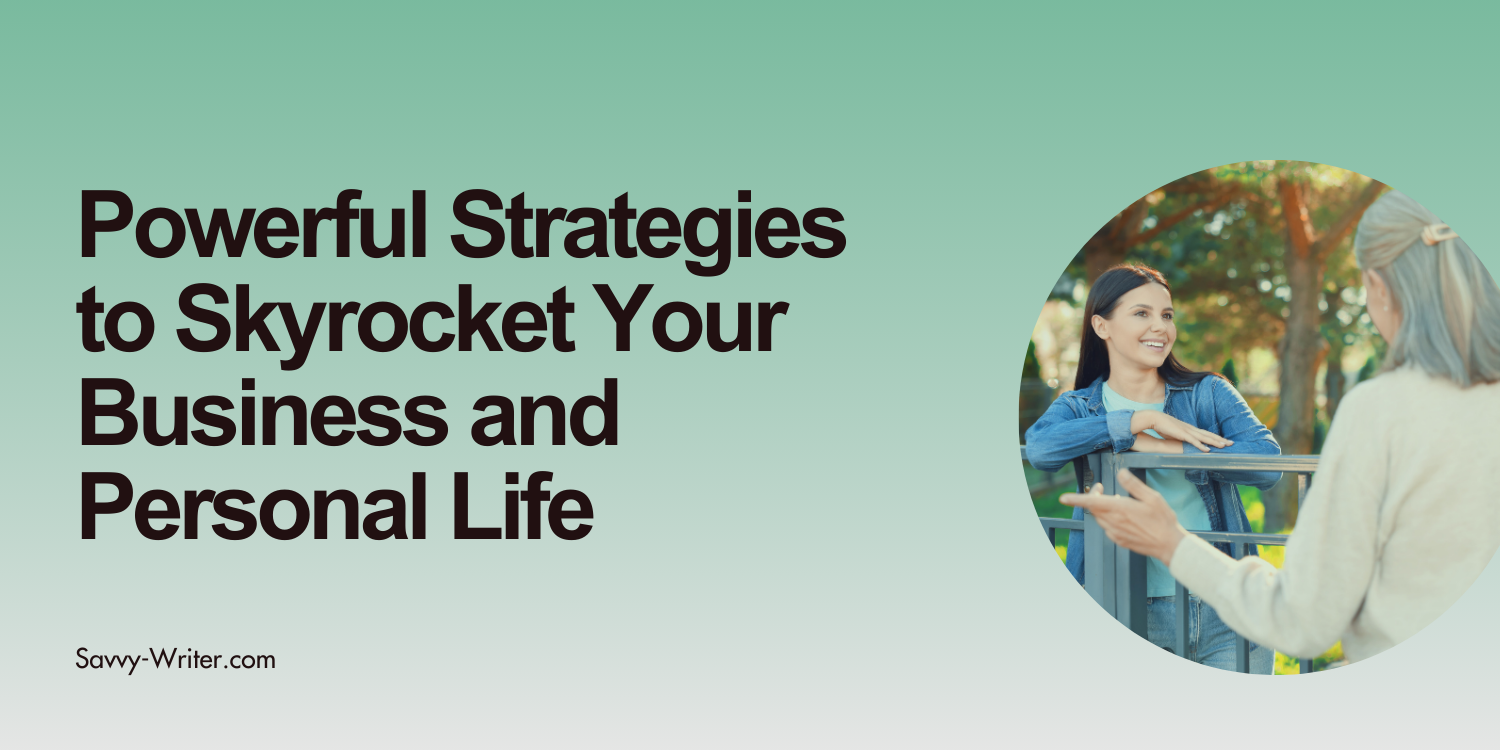 Powerful Strategies to Skyrocket Your Business and Personal Life

Savvy-Writer.com